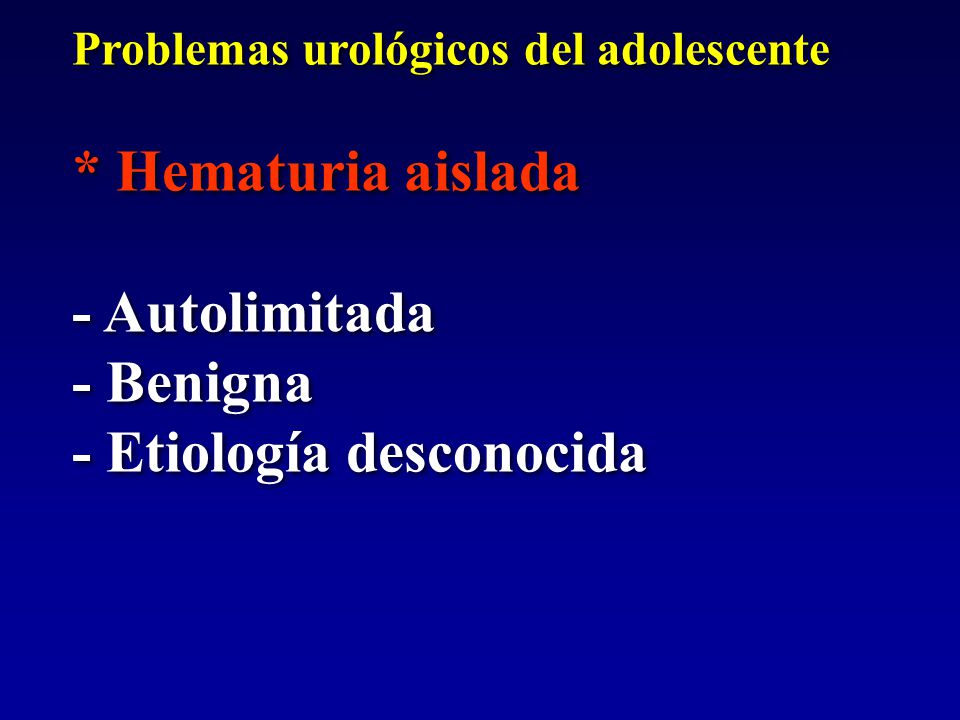 Problemas urológicos del adolescente

* Hematuria aislada

- Autolimitada
- Benigna
- Etiología desconocida